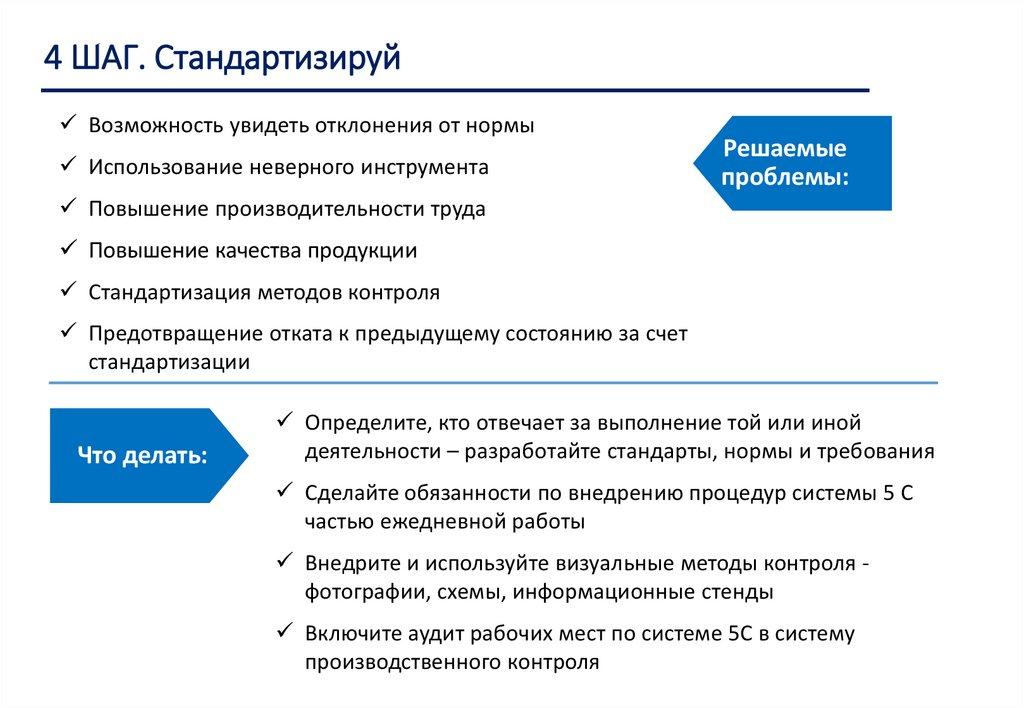 4 ШАГ. Стандартизируй

✓ Возможность увидеть отклонения от нормы

✓ Использование неверного инструмента

✓ Повышение производительности труда

✓ Повышение качества продукции

✓ Стандартизация методов контроля

✓ Предотвращение отката к предыдущему состоянию за счет стандартизации

Решаемые проблемы:

Что делать:

✓ Определите, кто отвечает за выполнение той или иной деятельности – разработайте стандарты, нормы и требования

✓ Сделайте обязанности по внедрению процедур системы 5 С частью ежедневной работы

✓ Внедрите и используйте визуальные методы контроля - фотографии, схемы, информационные стенды

✓ Включите аудит рабочих мест по системе 5С в систему производственного контроля